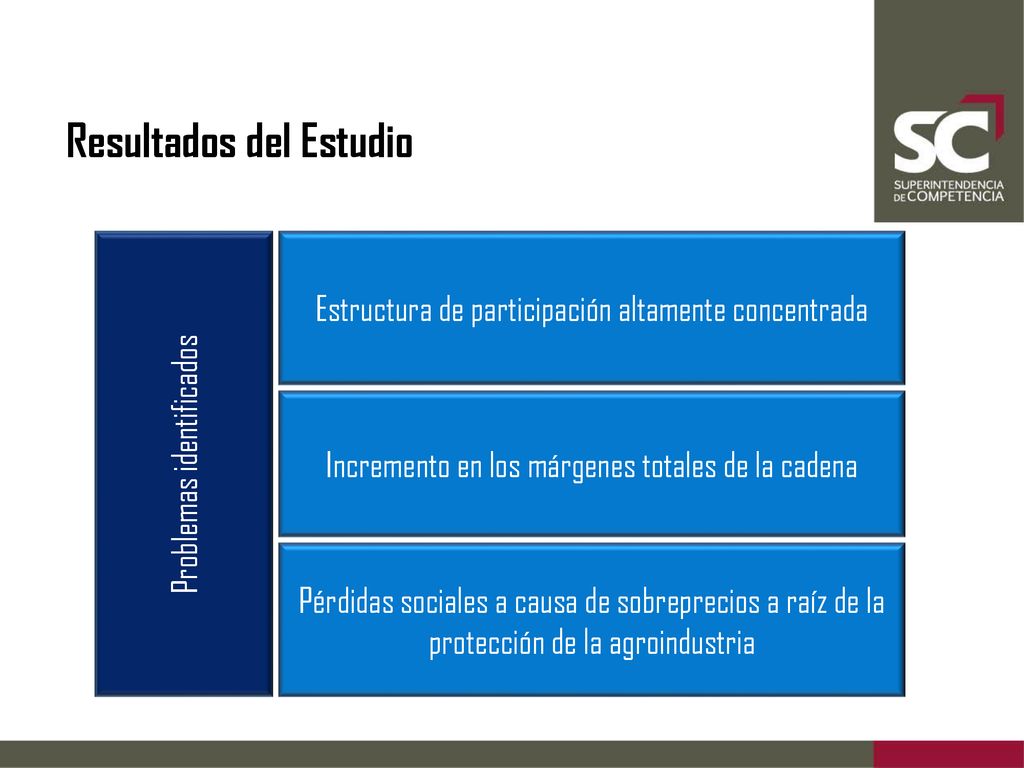 Resultados del Estudio

SC
SUPERINTENDENCIA DE COMPETENCIA

Problemas identificados

Estructura de participación altamente concentrada

Incremento en los márgenes totales de la cadena

Pérdidas sociales a causa de sobreprecios a raíz de la protección de la agroindustria